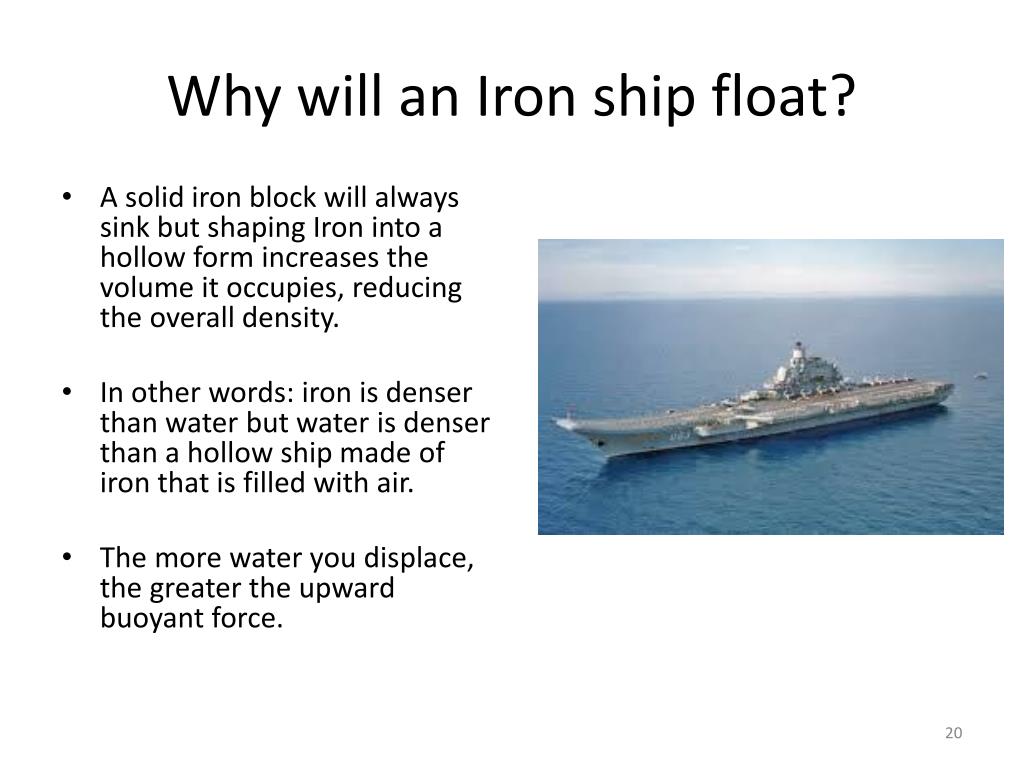 Why will an Iron ship float?

• A solid iron block will always sink but shaping Iron into a hollow form increases the volume it occupies, reducing the overall density.

• In other words: iron is denser than water but water is denser than a hollow ship made of iron that is filled with air.

• The more water you displace, the greater the upward buoyant force.

20